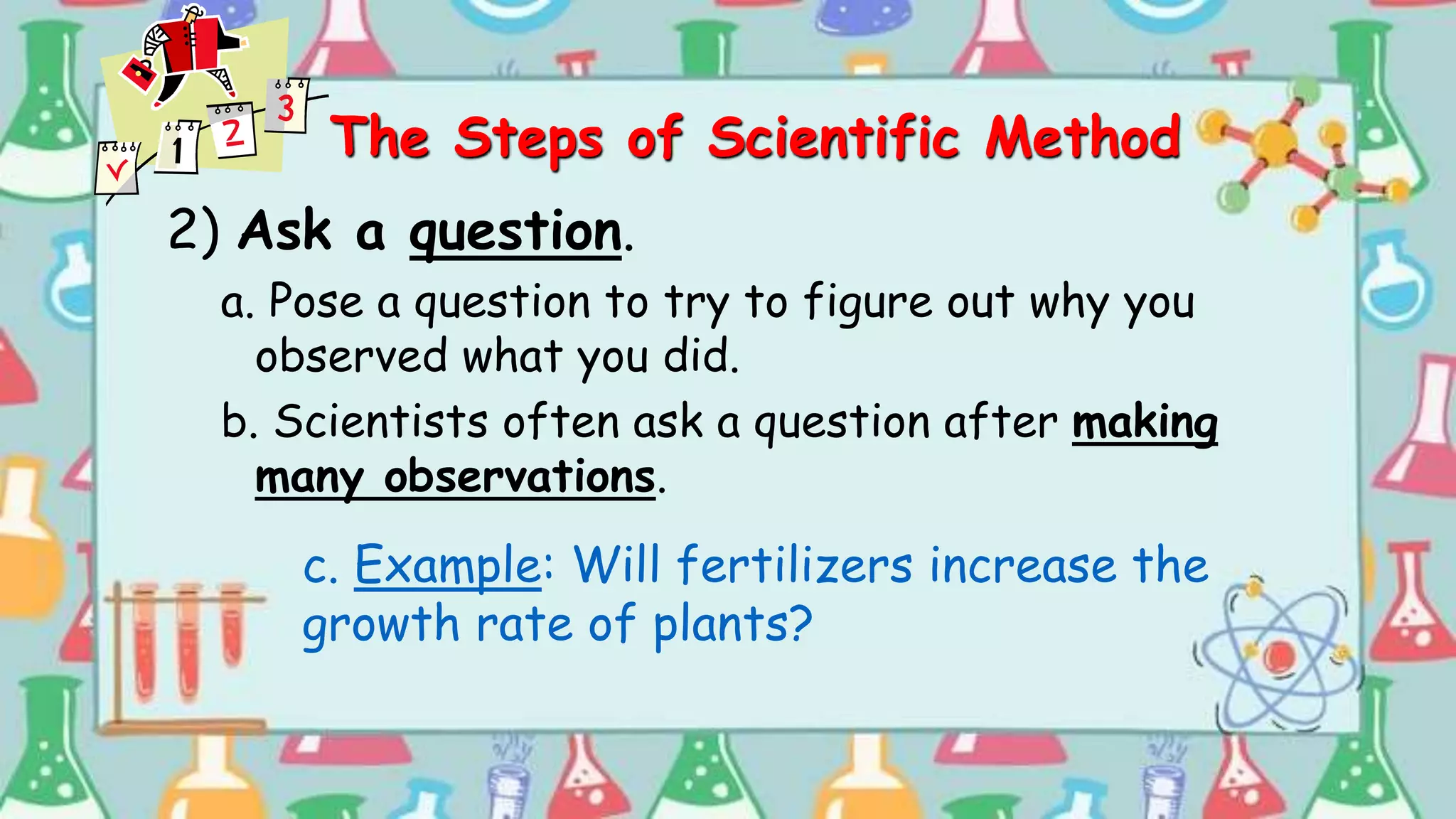 1 2 3

The Steps of Scientific Method

2) Ask a question.

a. Pose a question to try to figure out why you observed what you did.

b. Scientists often ask a question after making many observations.

c. Example: Will fertilizers increase the growth rate of plants?